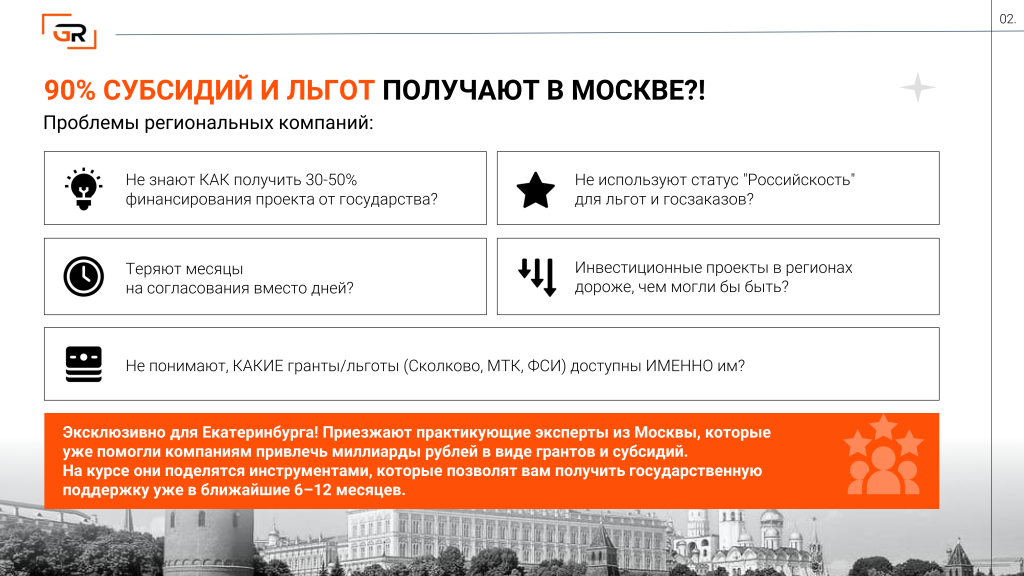 GR

02.

90% СУБСИДИЙ И ЛЬГОТ ПОЛУЧАЮТ В МОСКВЕ?!

Проблемы региональных компаний:

Не знают КАК получить 30-50% финансирования проекта от государства?

Не используют статус "Российскость" для льгот и госзаказов?

Теряют месяцы на согласования вместо дней?

Инвестиционные проекты в регионах дороже, чем могли бы быть?

Не понимают, КАКИЕ гранты/льготы (Сколково, МТК, ФСИ) доступны ИМЕННО им?

Эксклюзивно для Екатеринбурга! Приезжают практикующие эксперты из Москвы, которые уже помогли компаниям привлечь миллиарды рублей в виде грантов и субсидий.
На курсе они поделятся инструментами, которые позволят вам получить государственную поддержку уже в ближайшие 6–12 месяцев.